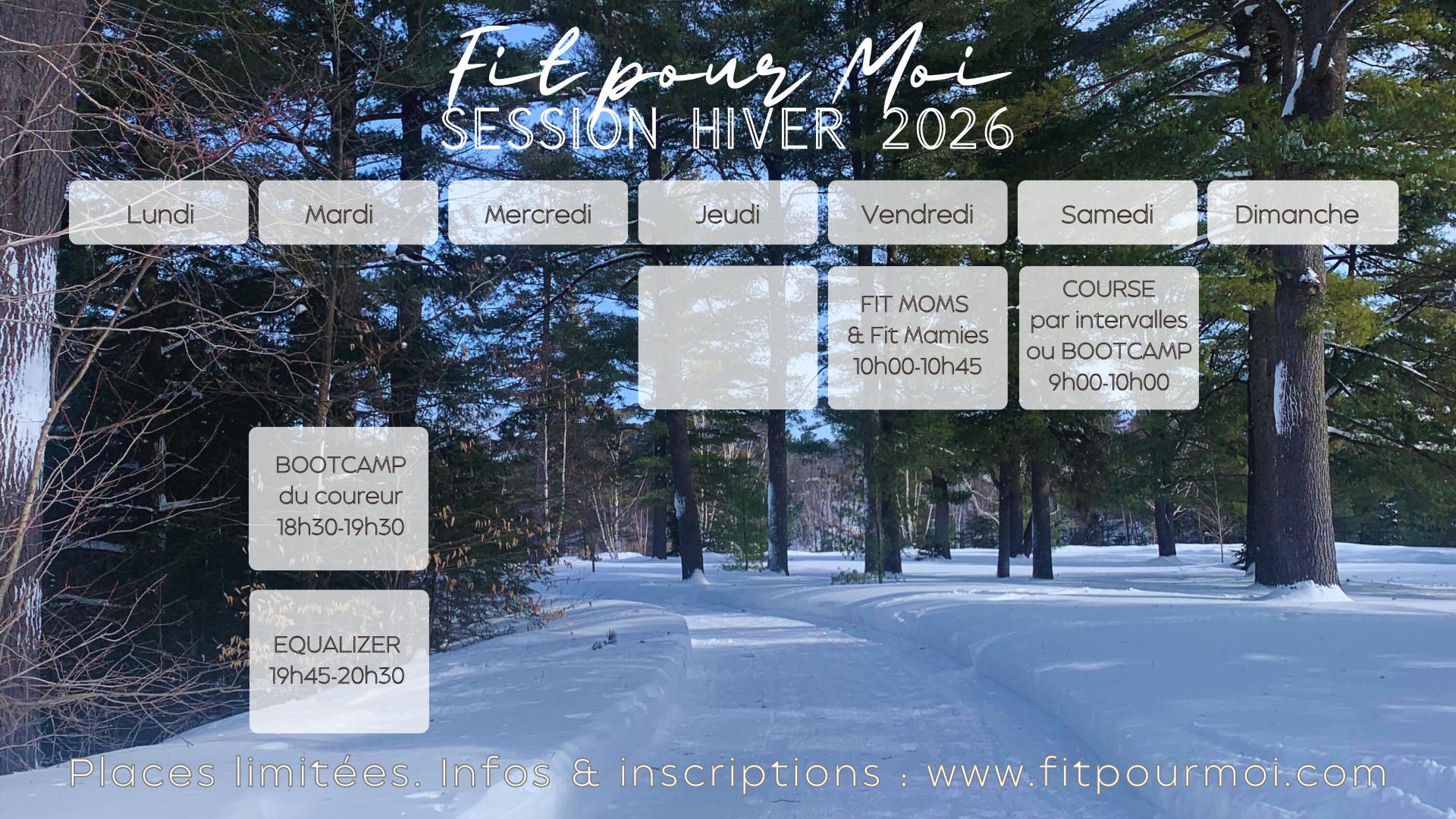 Fit pour Moi
SESSION HIVER 2026

| Lundi | Mardi | Mercredi | Jeudi | Vendredi | Samedi | Dimanche |
|---|---|---|---|---|---|---|
| | | | | FIT MOMS & Fit Mamies 10h00-10h45 | COURSE par intervalles ou BOOTCAMP 9h00-10h00 | |
| | BOOTCAMP du coureur 18h30-19h30 | | | | | |
| | EQUALIZER 19h45-20h30 | | | | | |

Places limitées. Infos & inscriptions : www.fitpourmoi.com